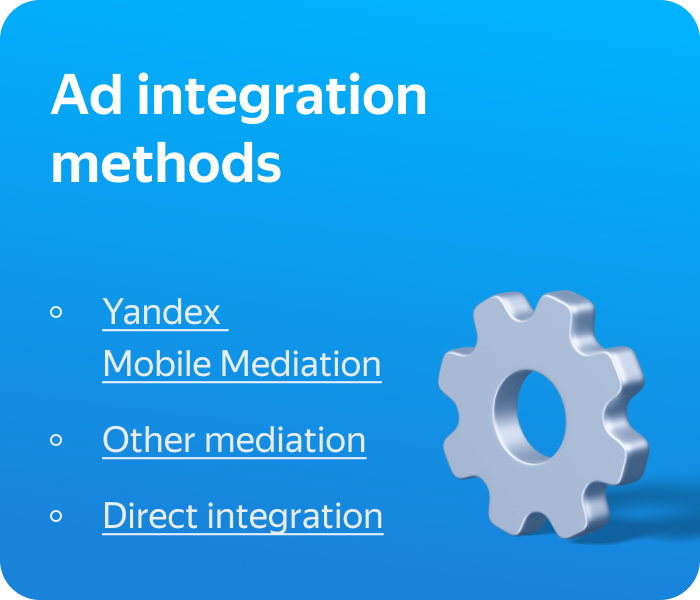 Ad integration methods

◦ Yandex Mobile Mediation

◦ Other mediation

◦ Direct integration